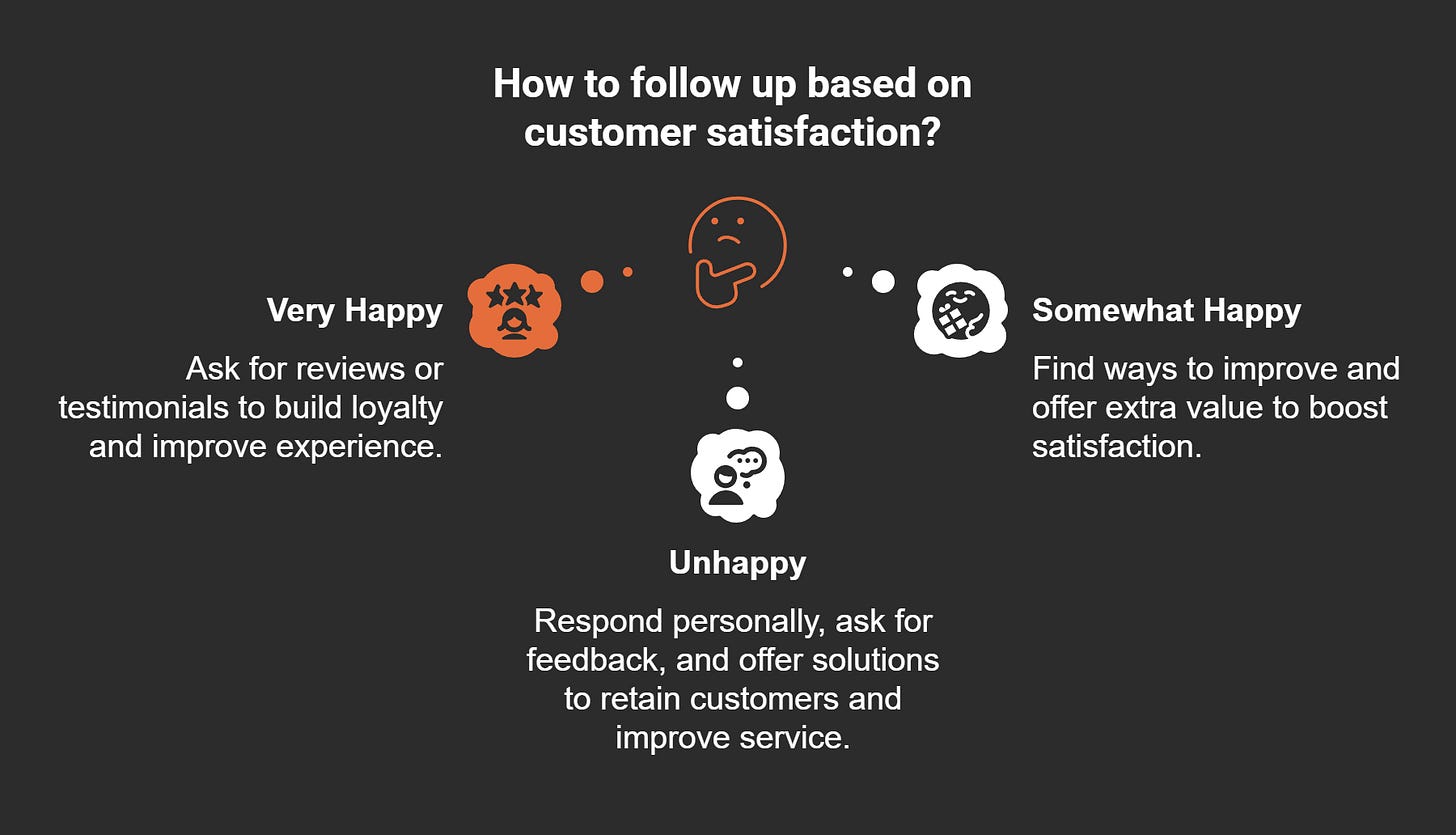 How to follow up based on customer satisfaction?

Very Happy

Ask for reviews or testimonials to build loyalty and improve experience.

Somewhat Happy

Find ways to improve and offer extra value to boost satisfaction.

Unhappy

Respond personally, ask for feedback, and offer solutions to retain customers and improve service.